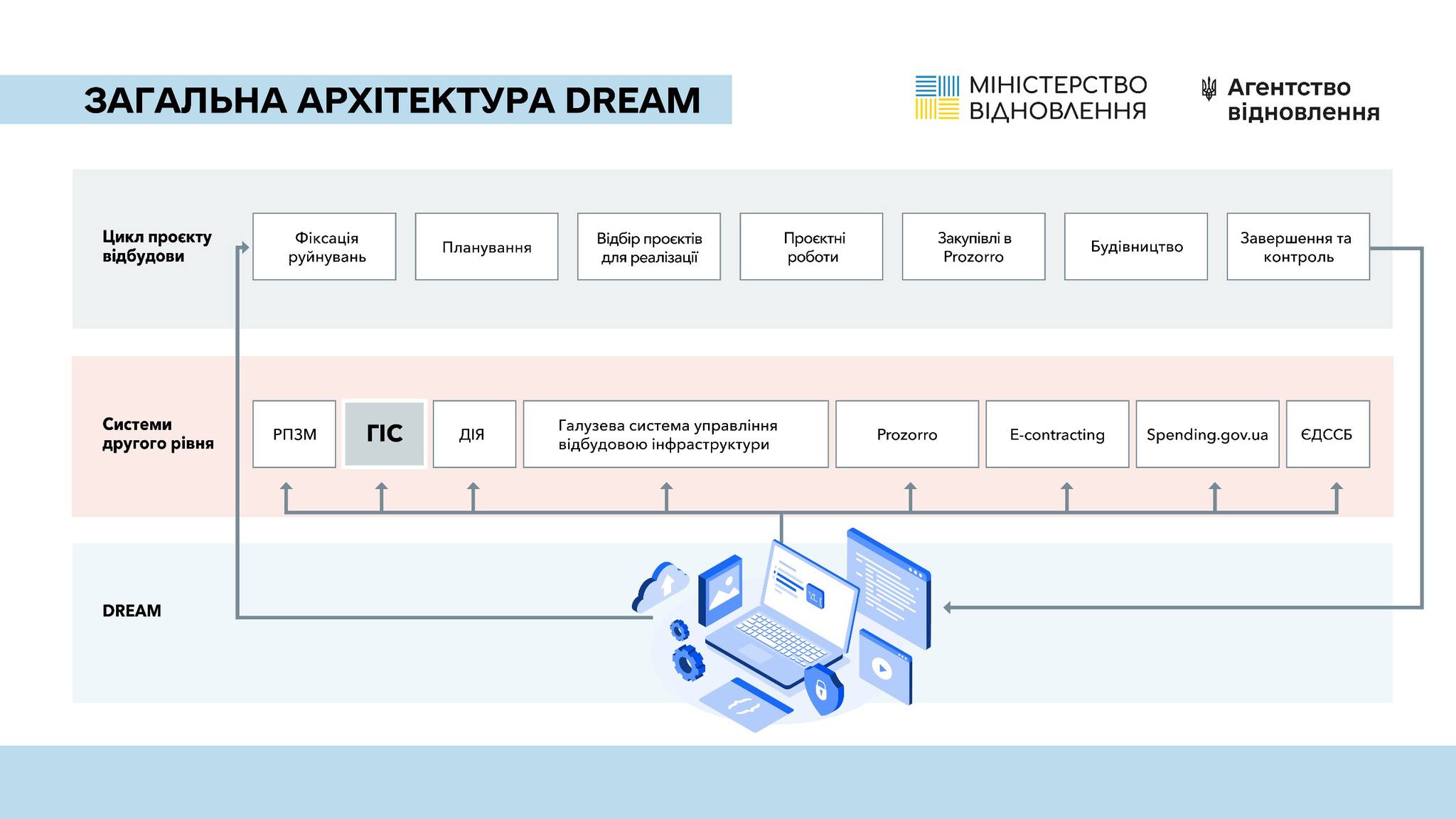 ЗАГАЛЬНА АРХІТЕКТУРА DREAM

МІНІСТЕРСТВО ВІДНОВЛЕННЯ

Агентство відновлення

Цикл проєкту відбудови

Фіксація руйнувань

Планування

Відбір проєктів для реалізації

Проєктні роботи

Закупівлі в Prozorro

Будівництво

Завершення та контроль

Системи другого рівня

РПЗМ

ГІС

ДІЯ

Галузева система управління відбудовою інфраструктури

Prozorro

E-contracting

Spending.gov.ua

ЄДССБ

DREAM